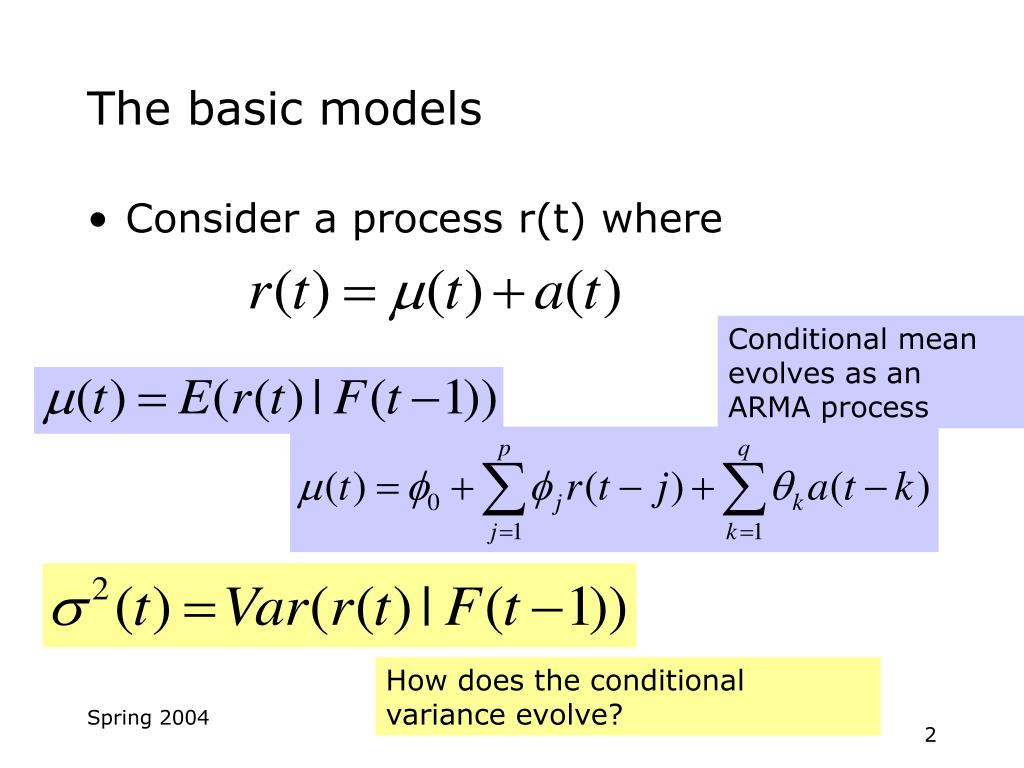 The basic models

• Consider a process r(t) where

$r(t) = \mu(t) + a(t)$

Conditional mean evolves as an ARMA process

$\mu(t) = E(r(t) \mid F(t-1))$

$\mu(t) = \phi_0 + \sum_{j=1}^{p} \phi_j r(t-j) + \sum_{k=1}^{q} \theta_k a(t-k)$

$\sigma^2(t) = Var(r(t) \mid F(t-1))$

How does the conditional variance evolve?

Spring 2004

2